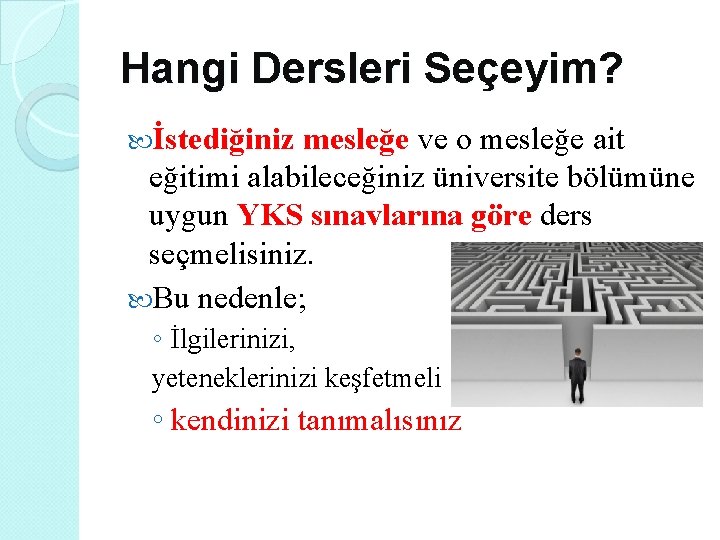 Hangi Dersleri Seçeyim?

İstediğiniz mesleğe ve o mesleğe ait eğitimi alabileceğiniz üniversite bölümüne uygun YKS sınavlarına göre ders seçmelisiniz.

Bu nedenle;

◦ İlgilerinizi, yeteneklerinizi keşfetmeli

◦ kendinizi tanımalısınız